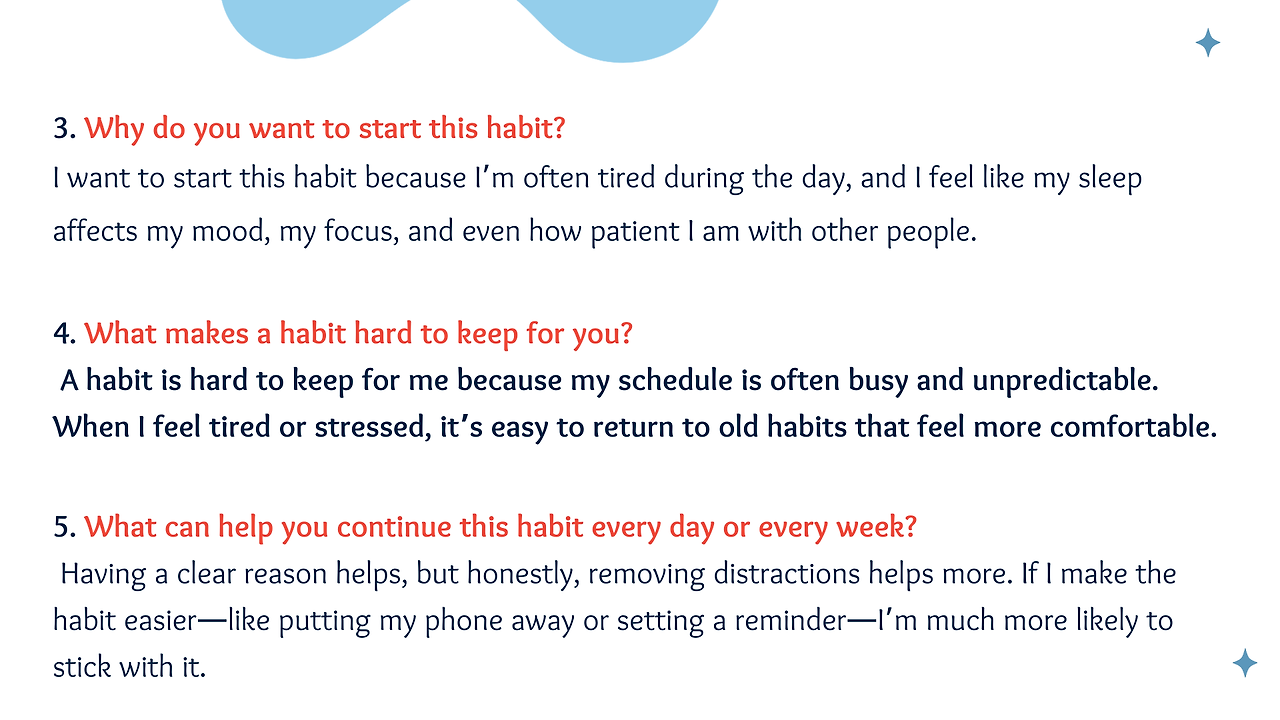 3. Why do you want to start this habit?
I want to start this habit because I'm often tired during the day, and I feel like my sleep affects my mood, my focus, and even how patient I am with other people.

4. What makes a habit hard to keep for you?
A habit is hard to keep for me because my schedule is often busy and unpredictable. When I feel tired or stressed, it's easy to return to old habits that feel more comfortable.

5. What can help you continue this habit every day or every week?
Having a clear reason helps, but honestly, removing distractions helps more. If I make the habit easier—like putting my phone away or setting a reminder—I'm much more likely to stick with it.